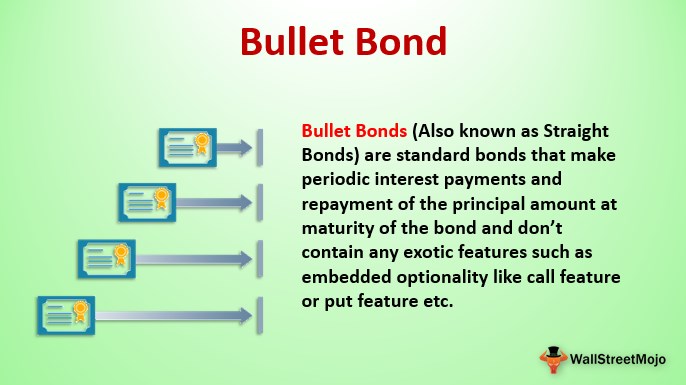 Bullet Bond

Bullet Bonds (Also known as Straight Bonds) are standard bonds that make periodic interest payments and repayment of the principal amount at maturity of the bond and don't contain any exotic features such as embedded optionality like call feature or put feature etc.

WallStreetMojo